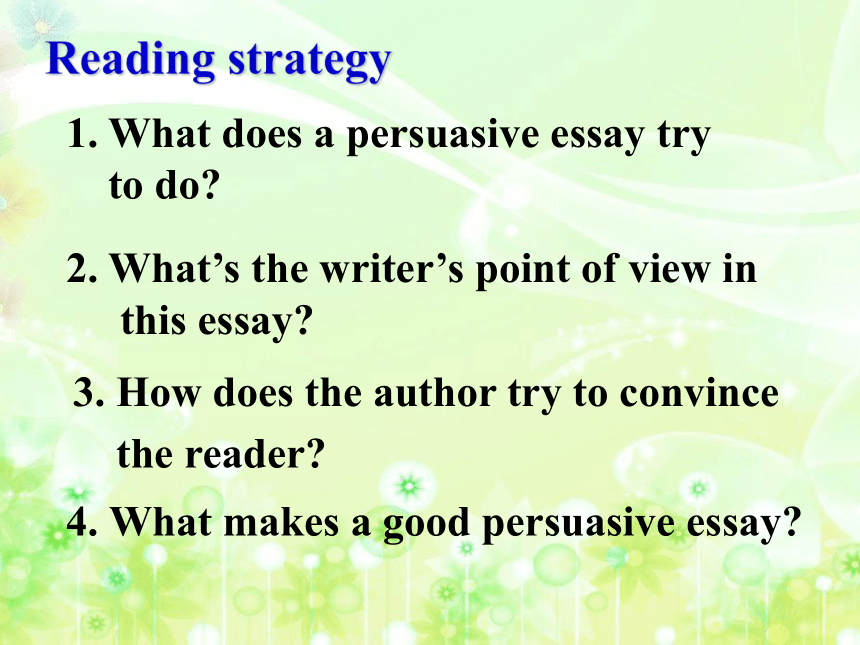 Reading strategy

1. What does a persuasive essay try to do?

2. What’s the writer’s point of view in this essay?

3. How does the author try to convince the reader?

4. What makes a good persuasive essay?